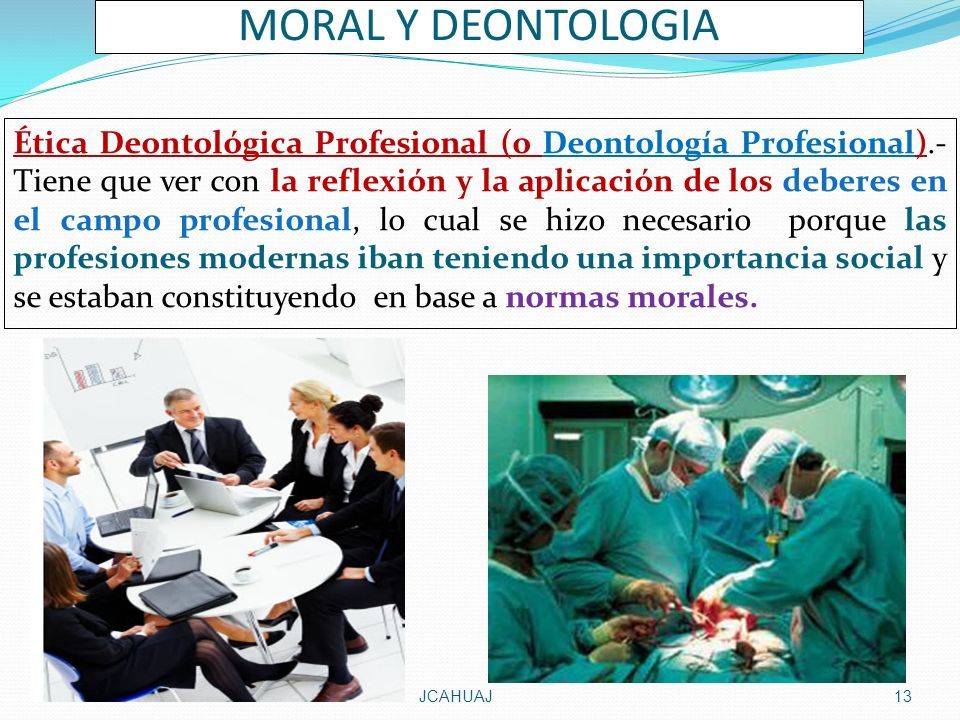 MORAL Y DEONTOLOGIA

Ética Deontológica Profesional (o Deontología Profesional).- Tiene que ver con la reflexión y la aplicación de los deberes en el campo profesional, lo cual se hizo necesario porque las profesiones modernas iban teniendo una importancia social y se estaban constituyendo en base a normas morales.

JCAHUAJ

13